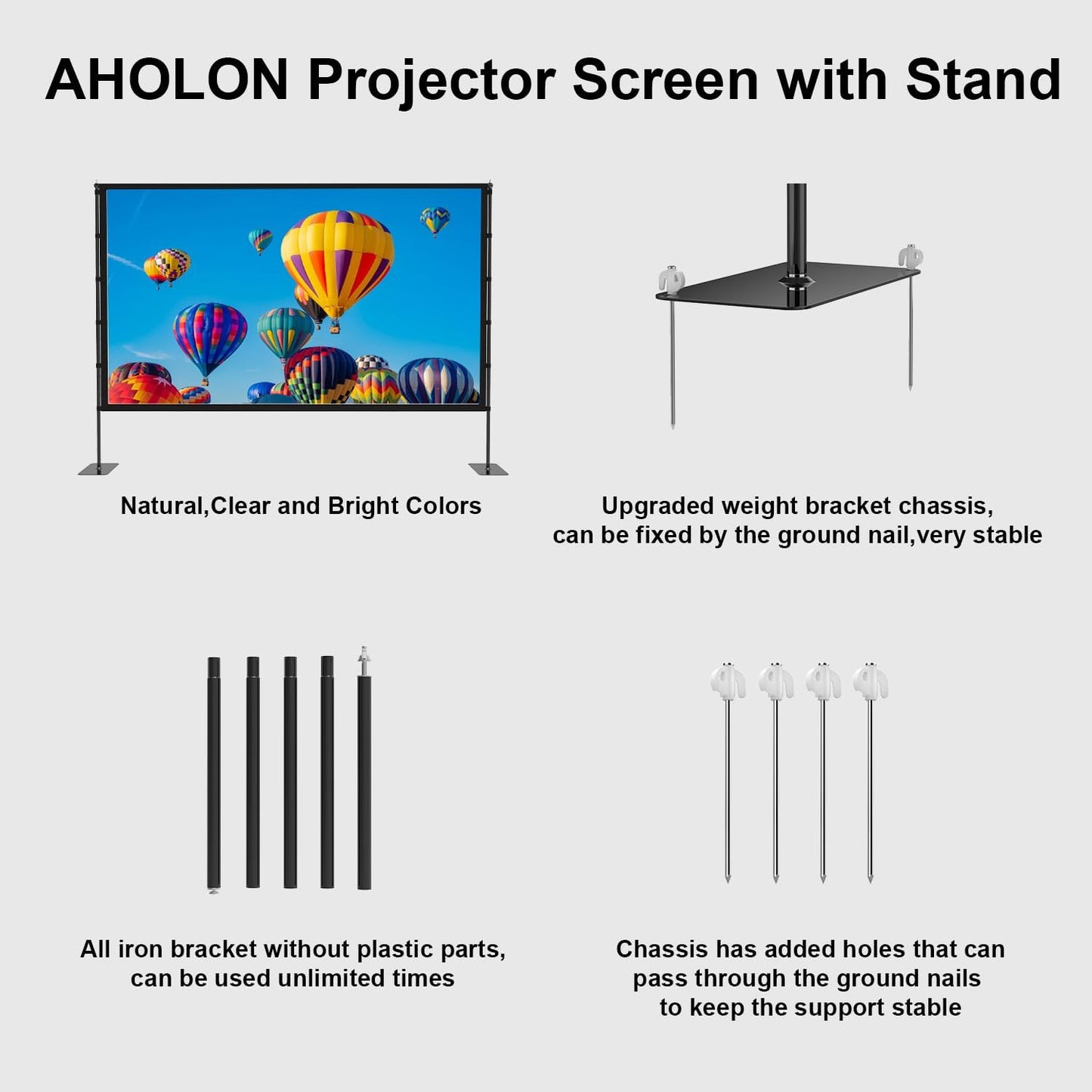 AHOLON Projector Screen with Stand

Natural,Clear and Bright Colors

Upgraded weight bracket chassis, can be fixed by the ground nail,very stable

All iron bracket without plastic parts, can be used unlimited times

Chassis has added holes that can pass through the ground nails to keep the support stable